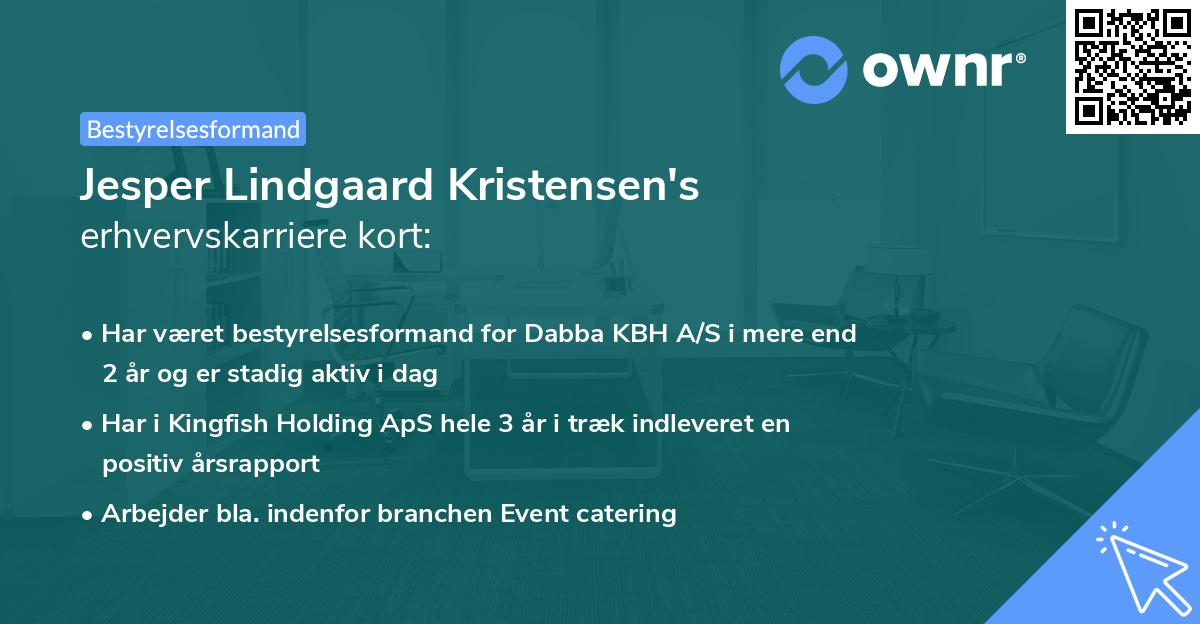 ownr®

Bestyrelsesformand

Jesper Lindgaard Kristensen's erhvervskarriere kort:

• Har været bestyrelsesformand for Dabba KBH A/S i mere end 2 år og er stadig aktiv i dag

• Har i Kingfish Holding ApS hele 3 år i træk indleveret en positiv årsrapport

• Arbejder bla. indenfor branchen Event catering